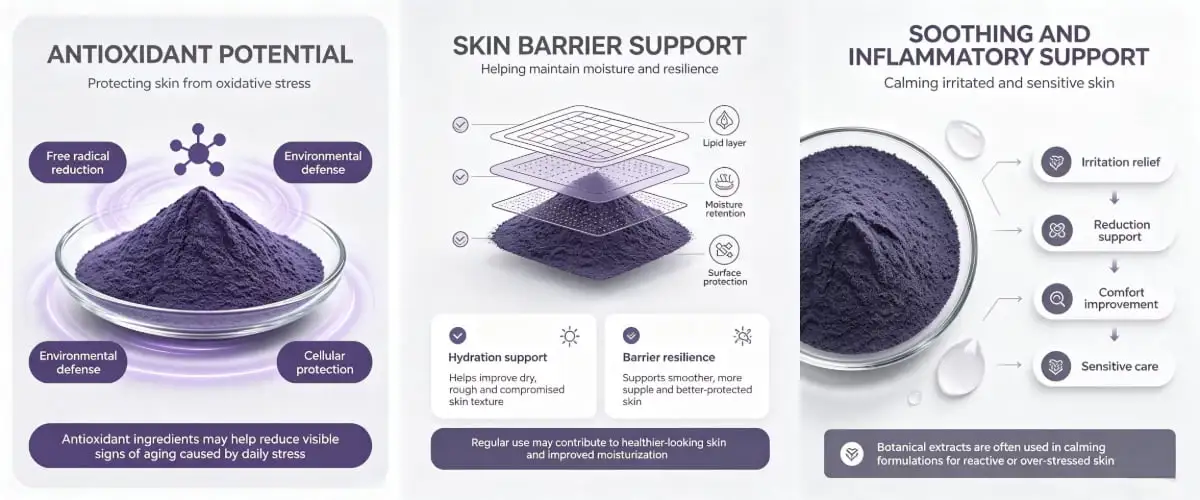 ANTIOXIDANT POTENTIAL

Protecting skin from oxidative stress

Free radical reduction

Environmental defense

Environmental defense

Cellular protection

Antioxidant ingredients may help reduce visible signs of aging caused by daily stress

SKIN BARRIER SUPPORT

Helping maintain moisture and resilience

Lipid layer

Moisture retention

Surface protection

Hydration support

Helps improve dry, rough and compromised skin texture

Barrier resilience

Supports smoother, more supple and better-protected skin

Regular use may contribute to healthier-looking skin and improved moisturization

SOOTHING AND INFLAMMATORY SUPPORT

Calming irritated and sensitive skin

Irritation relief

Reduction support

Comfort improvement

Sensitive care

Botanical extracts are often used in calming formulations for reactive or over-stressed skin